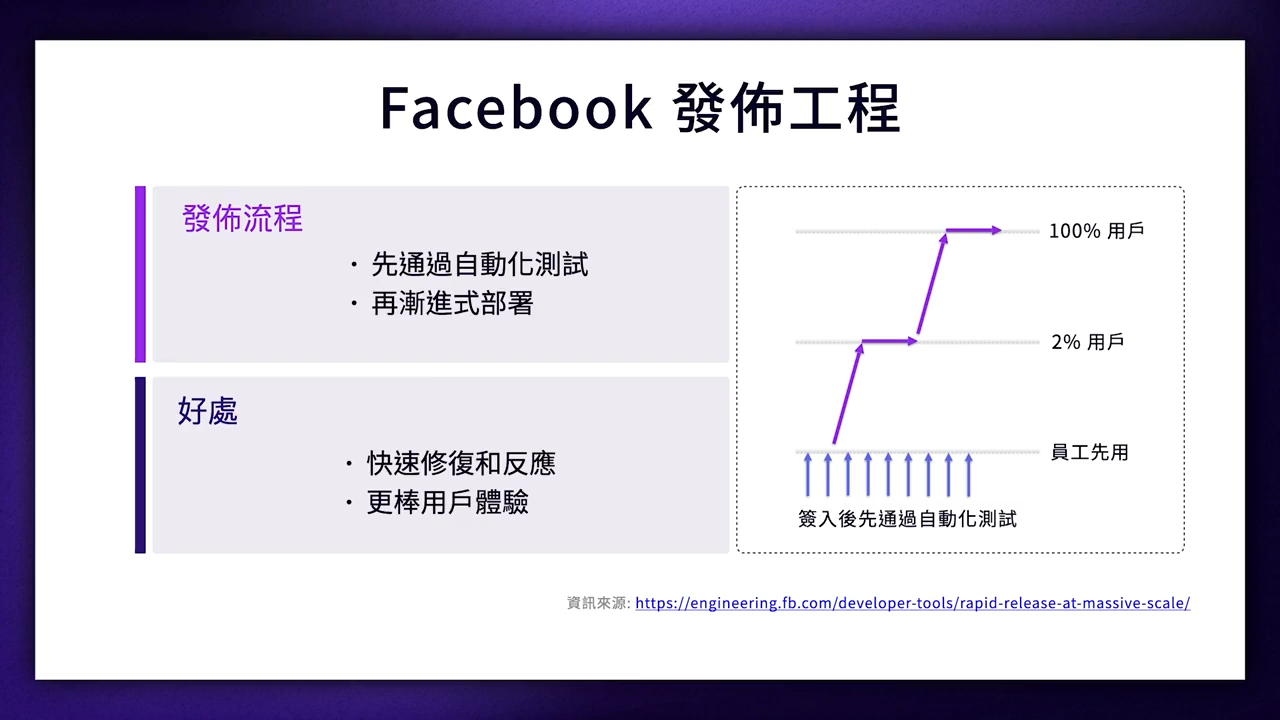 Facebook 發佈工程

發佈流程

・先通過自動化測試
・再漸進式部署

好處

・快速修復和反應
・更棒用戶體驗

100% 用戶

2% 用戶

員工先用

簽入後先通過自動化測試

資訊來源: https://engineering.fb.com/developer-tools/rapid-release-at-massive-scale/